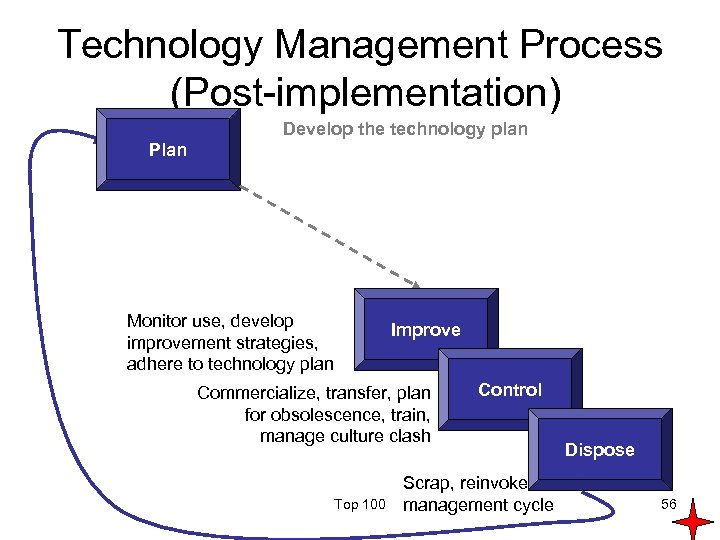 Technology Management Process (Post-implementation)

Plan

Develop the technology plan

Monitor use, develop improvement strategies, adhere to technology plan

Improve

Commercialize, transfer, plan for obsolescence, train, manage culture clash

Control

Dispose

Scrap, reinvoke management cycle

Top 100

56